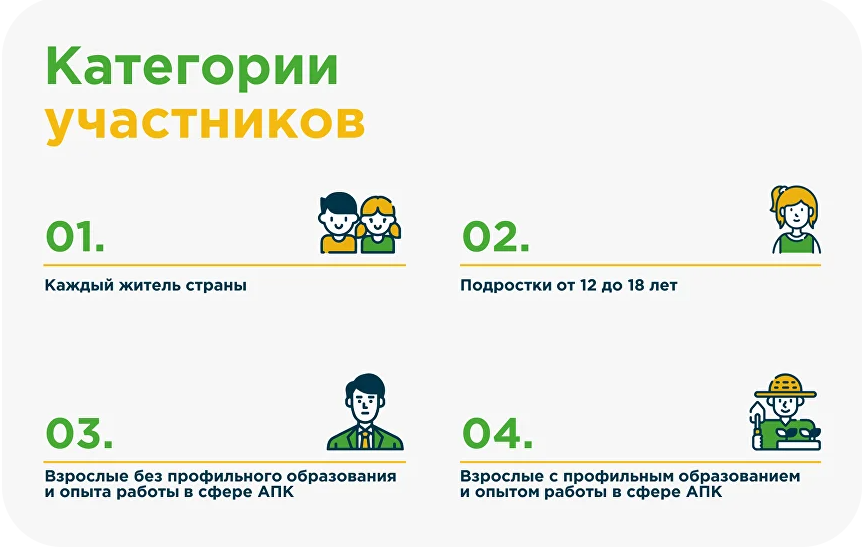 Категории участников

01.

Каждый житель страны

02.

Подростки от 12 до 18 лет

03.

Взрослые без профильного образования и опыта работы в сфере АПК

04.

Взрослые с профильным образованием и опытом работы в сфере АПК